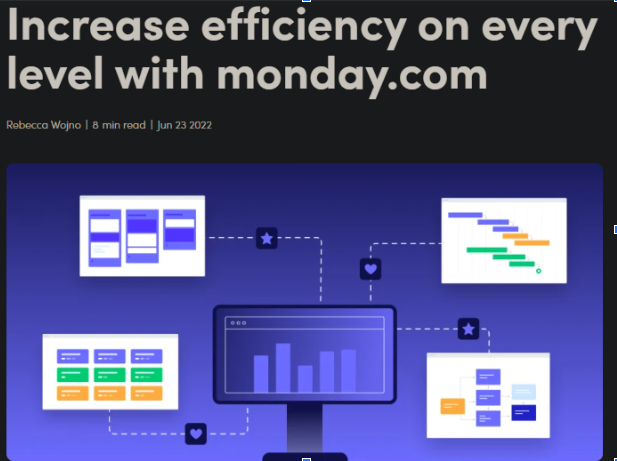 Increase efficiency on every level with monday.com

Rebecca Wojno | 8 min read | Jun 23 2022